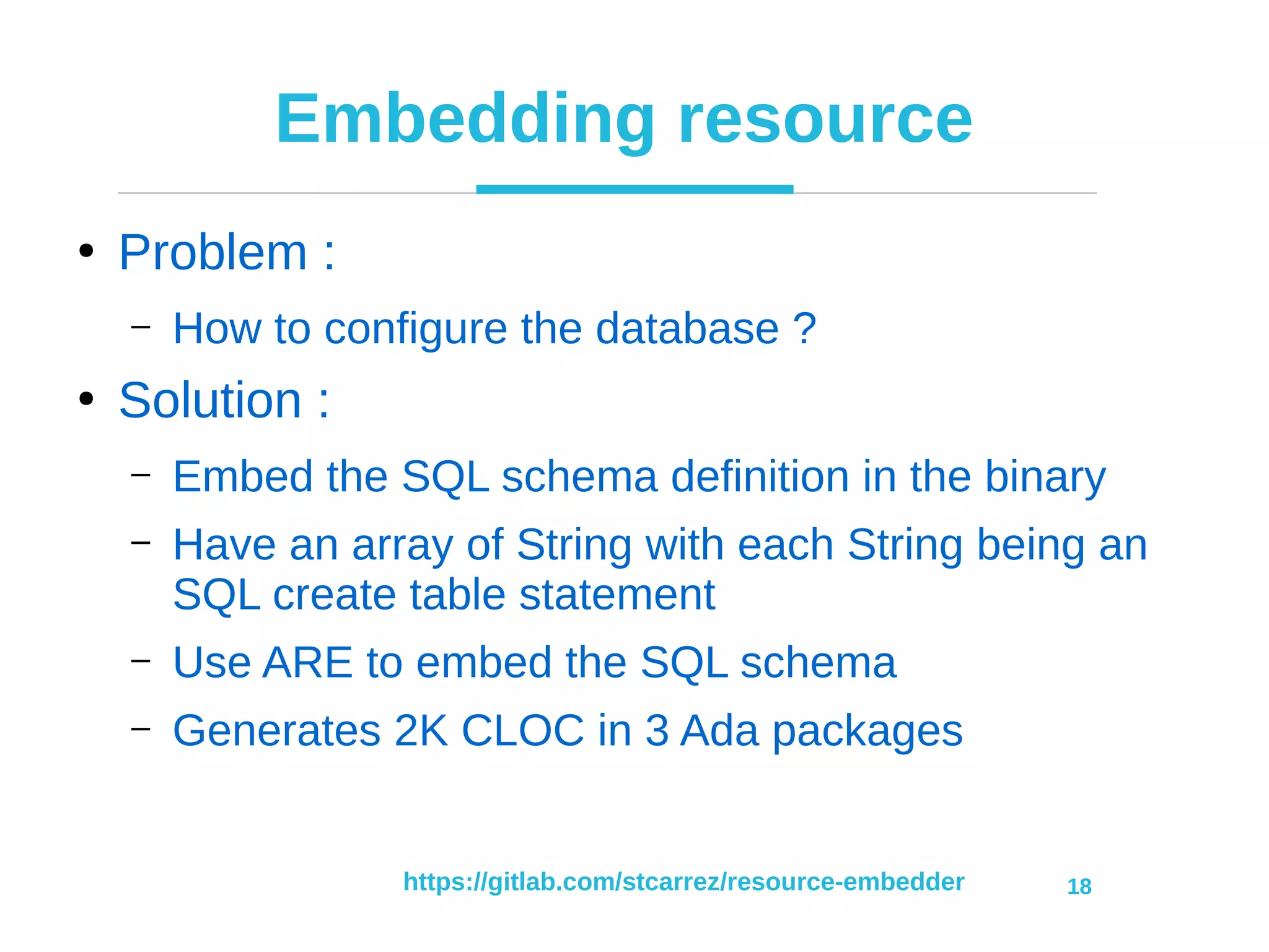 Embedding resource

• Problem :

– How to configure the database ?

• Solution :

– Embed the SQL schema definition in the binary

– Have an array of String with each String being an SQL create table statement

– Use ARE to embed the SQL schema

– Generates 2K CLOC in 3 Ada packages

https://gitlab.com/stcarrez/resource-embedder

18